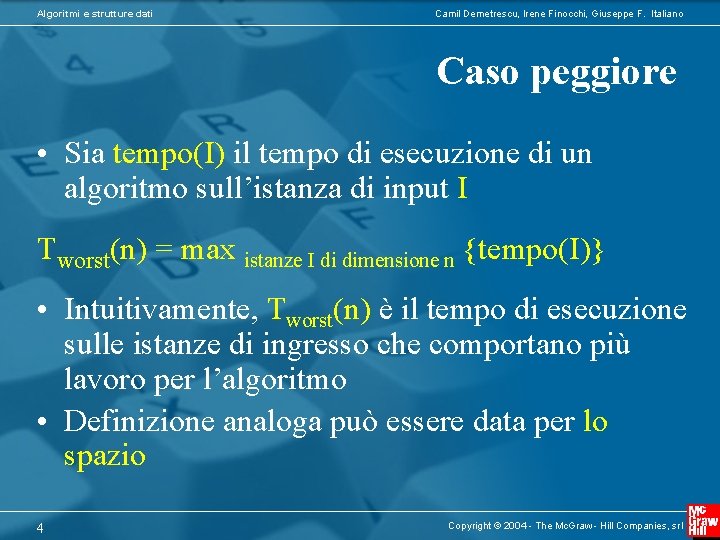 Algoritmi e strutture dati

Camil Demetrescu, Irene Finocchi, Giuseppe F. Italiano

Caso peggiore

• Sia tempo(I) il tempo di esecuzione di un algoritmo sull'istanza di input I

$T_{worst}(n) = \max_{\text{istanze I di dimensione n}} \{tempo(I)\}$

• Intuitivamente, $T_{worst}(n)$ è il tempo di esecuzione sulle istanze di ingresso che comportano più lavoro per l'algoritmo

• Definizione analoga può essere data per lo spazio

4

Copyright © 2004 - The McGraw - Hill Companies, srl

Mc Graw Hill